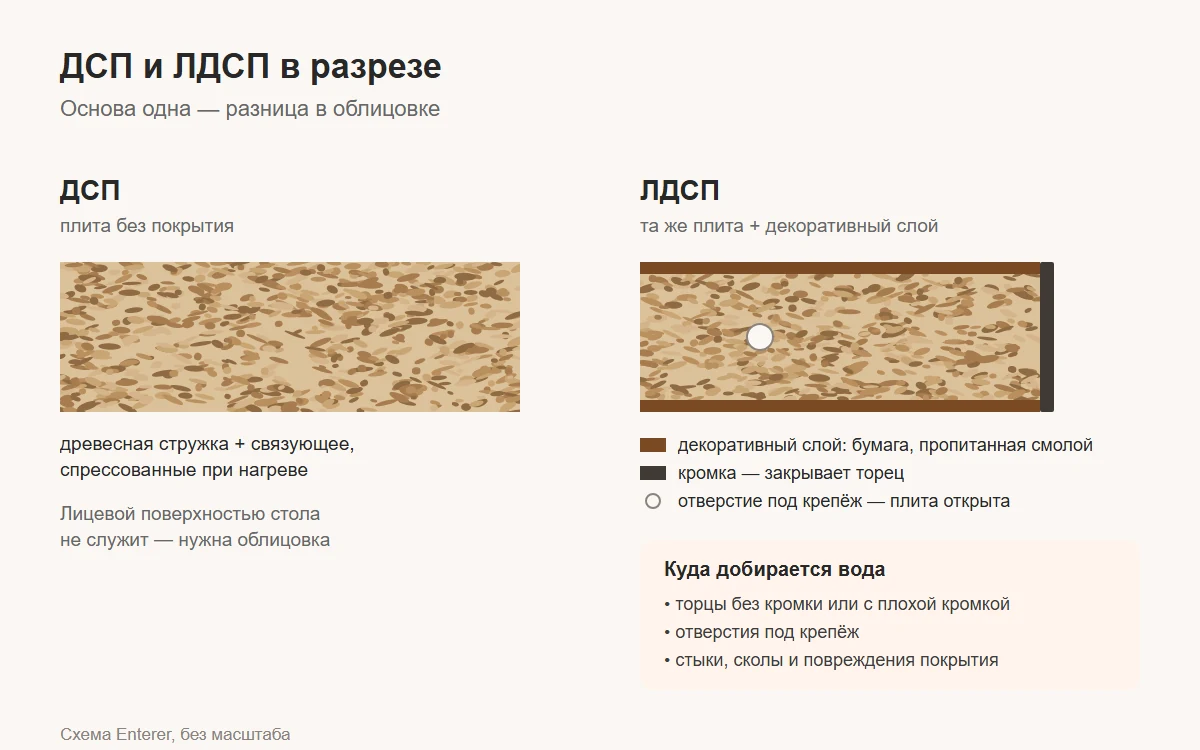 ДСП и ЛДСП в разрезе
Основа одна — разница в облицовке

ДСП
плита без покрытия

древесная стружка + связующее, спрессованные при нагреве

Лицевой поверхностью стола не служит — нужна облицовка

ЛДСП
та же плита + декоративный слой

декоративный слой: бумага, пропитанная смолой
кромка — закрывает торец
отверстие под крепёж — плита открыта

Куда добирается вода
• торцы без кромки или с плохой кромкой
• отверстия под крепёж
• стыки, сколы и повреждения покрытия

Схема Enterer, без масштаба